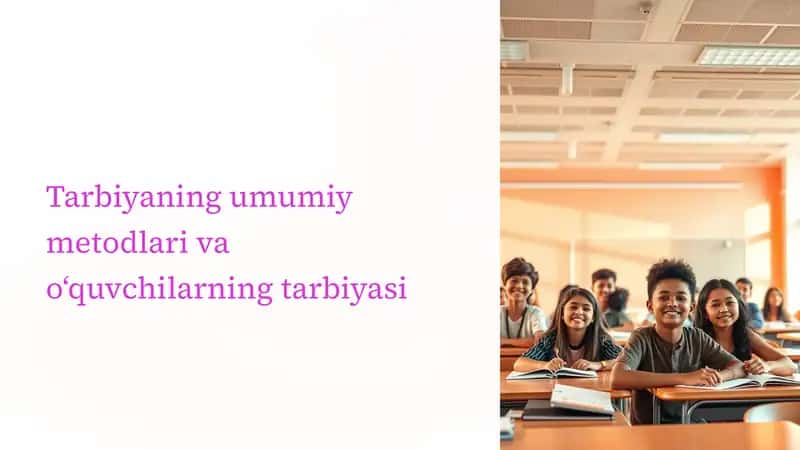 Tarbiyaning umumiy metodlari va o‘quvchilarning tarbiyasi